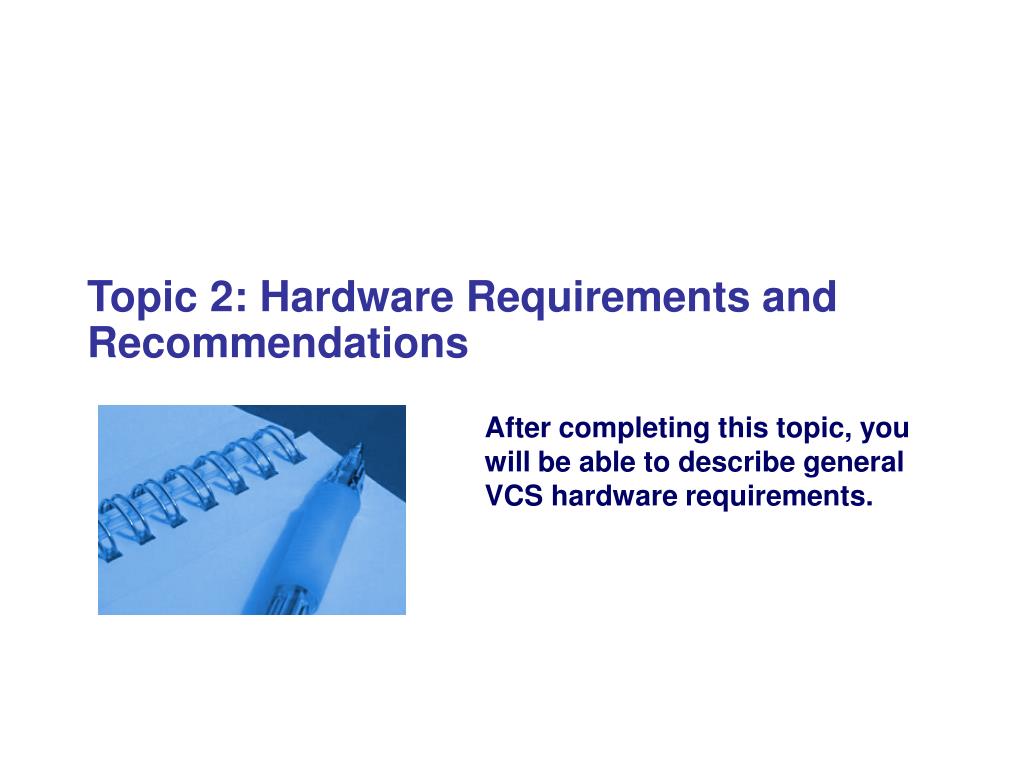 Topic 2: Hardware Requirements and Recommendations

After completing this topic, you will be able to describe general VCS hardware requirements.